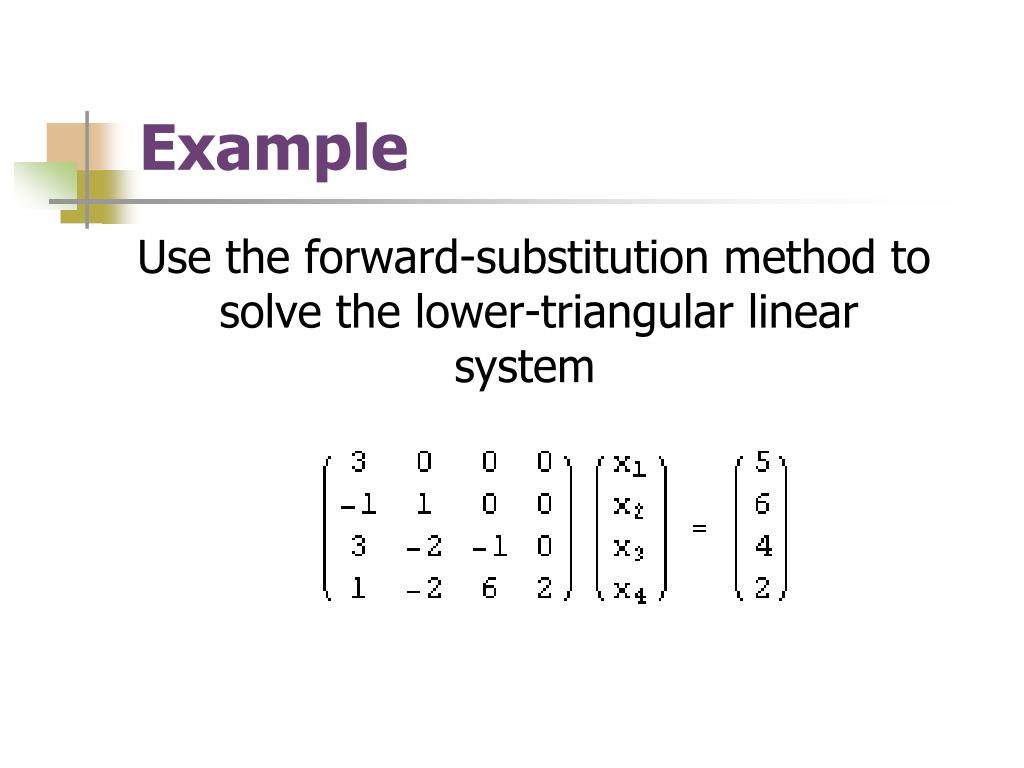 Example

Use the forward-substitution method to solve the lower-triangular linear system

$\begin{pmatrix} 3 & 0 & 0 & 0 \\ -1 & 1 & 0 & 0 \\ 3 & -2 & -1 & 0 \\ 1 & -2 & 6 & 2 \end{pmatrix} \begin{pmatrix} x_1 \\ x_2 \\ x_3 \\ x_4 \end{pmatrix} = \begin{pmatrix} 5 \\ 6 \\ 4 \\ 2 \end{pmatrix}$